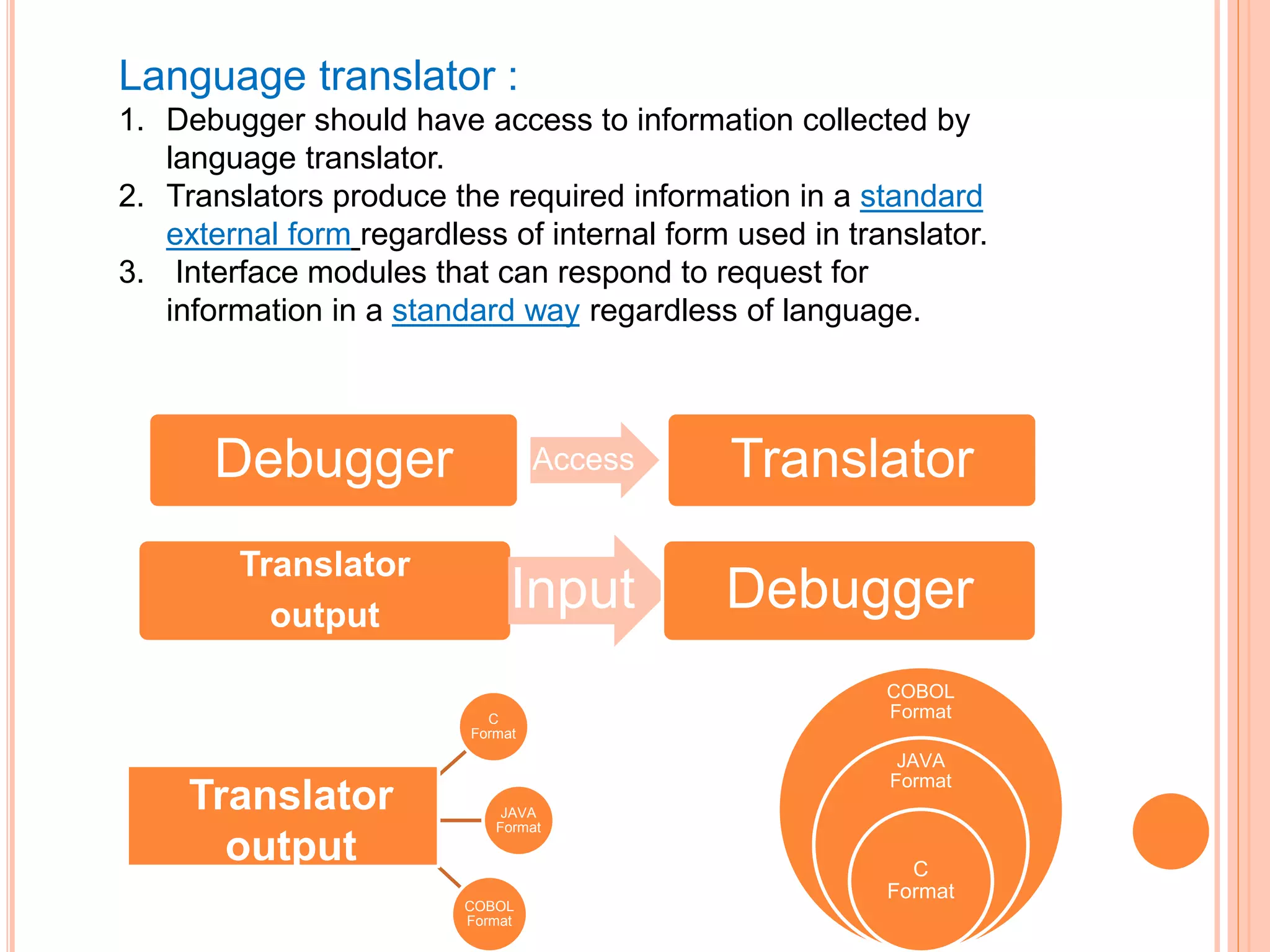 Language translator :

1. Debugger should have access to information collected by language translator.
2. Translators produce the required information in a standard external form regardless of internal form used in translator.
3. Interface modules that can respond to request for information in a standard way regardless of language.

Debugger
Access
Translator

Translator output
Input
Debugger

Translator output
C Format
JAVA Format
COBOL Format

COBOL Format
JAVA Format
C Format